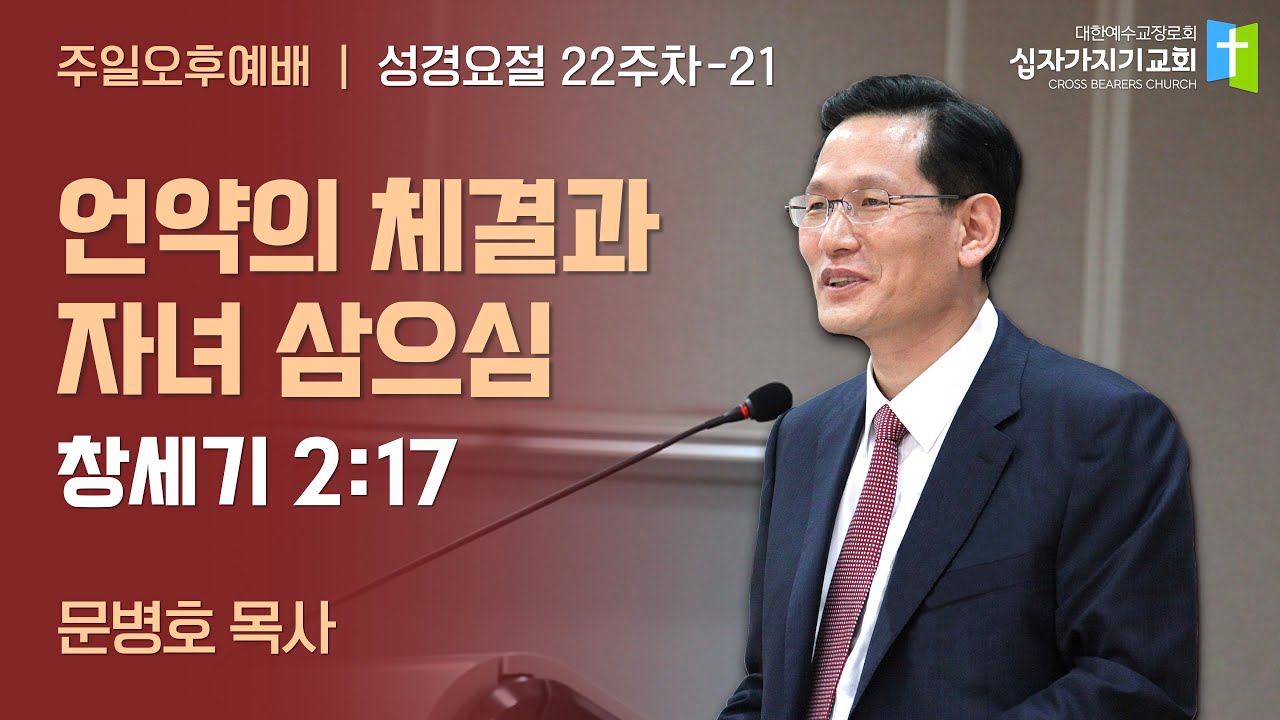 주일오후예배 | 성경요절 22주차-21

대한예수교장로회
십자가지기교회
CROSS BEARERS CHURCH

언약의 체결과
자녀 삼으심

창세기 2:17

문병호 목사